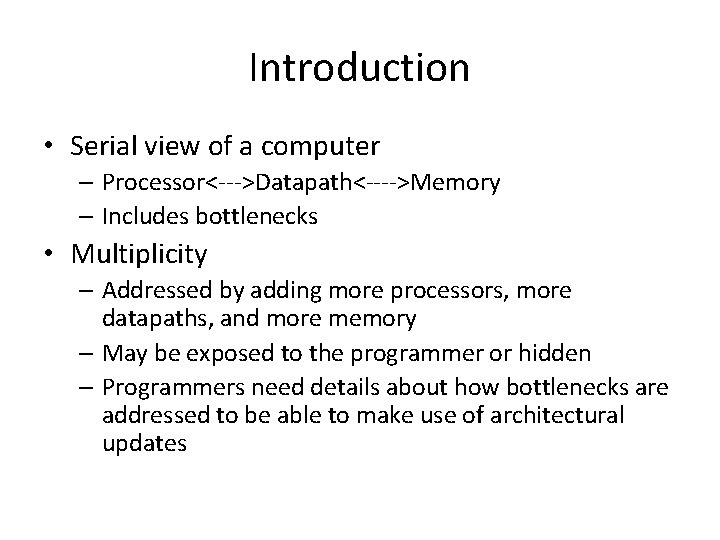 Introduction

• Serial view of a computer
– Processor<--->Datapath<---->Memory
– Includes bottlenecks

• Multiplicity
– Addressed by adding more processors, more datapaths, and more memory
– May be exposed to the programmer or hidden
– Programmers need details about how bottlenecks are addressed to be able to make use of architectural updates